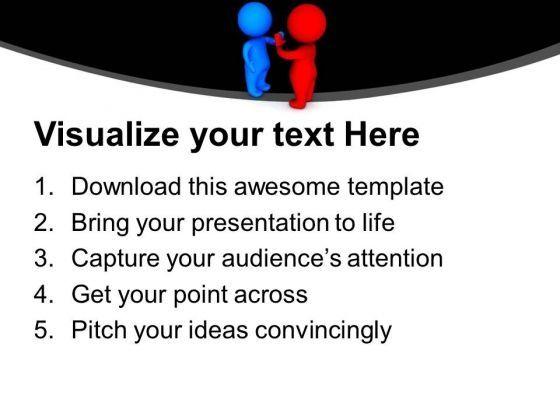 Visualize your text Here

1. Download this awesome template
2. Bring your presentation to life
3. Capture your audience's attention
4. Get your point across
5. Pitch your ideas convincingly